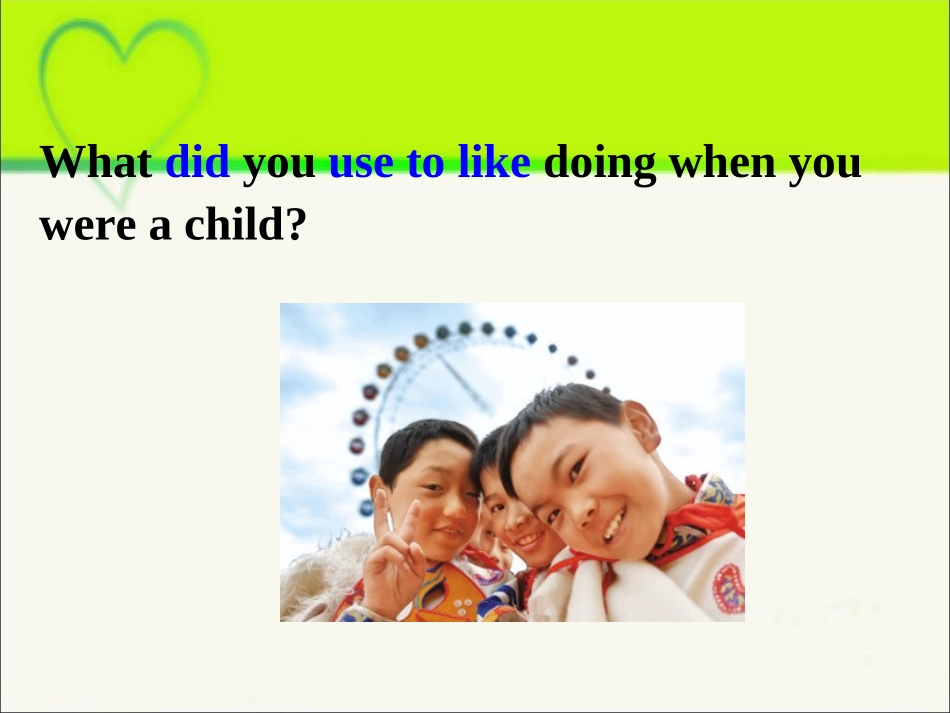 What did you use to like doing when you were a child?